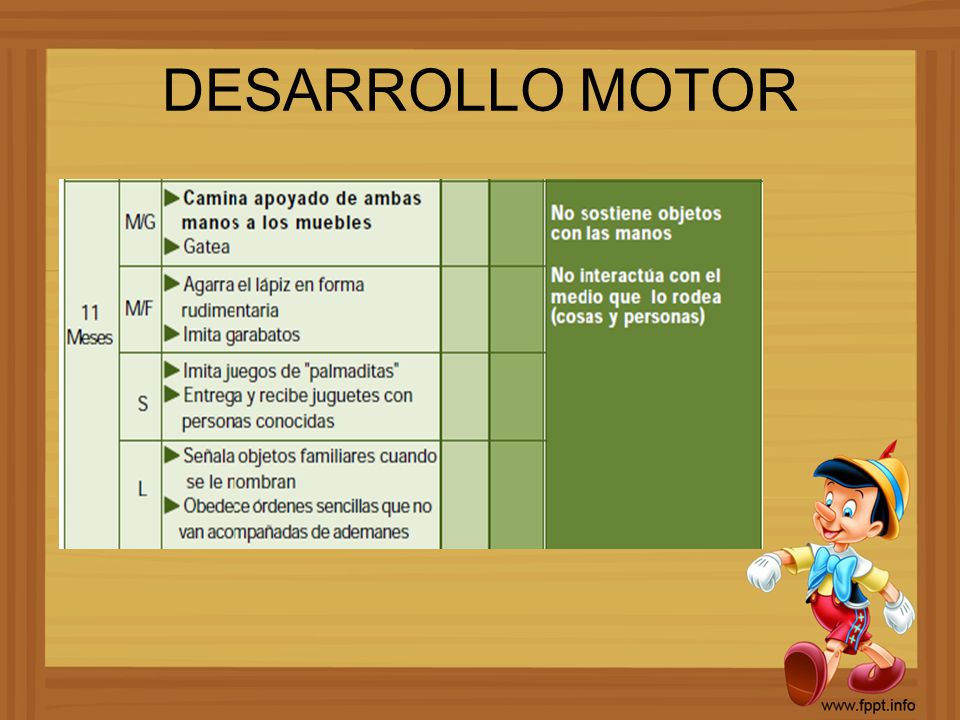 DESARROLLO MOTOR

| | | | | | |
|---|---|---|---|---|---|
| 11 Meses | M/G | ▶ Camina apoyado de ambas manos a los muebles ▶ Gatea | | | No sostiene objetos con las manos No interactúa con el medio que lo rodea (cosas y personas) |
| | M/F | ▶ Agarra el lápiz en forma rudimentaria ▶ Imita garabatos | | | |
| | S | ▶ Imita juegos de "palmaditas" ▶ Entrega y recibe juguetes con personas conocidas | | | |
| | L | ▶ Señala objetos familiares cuando se le nombran ▶ Obedece órdenes sencillas que no van acompañadas de ademanes | | | |

www.fppt.info